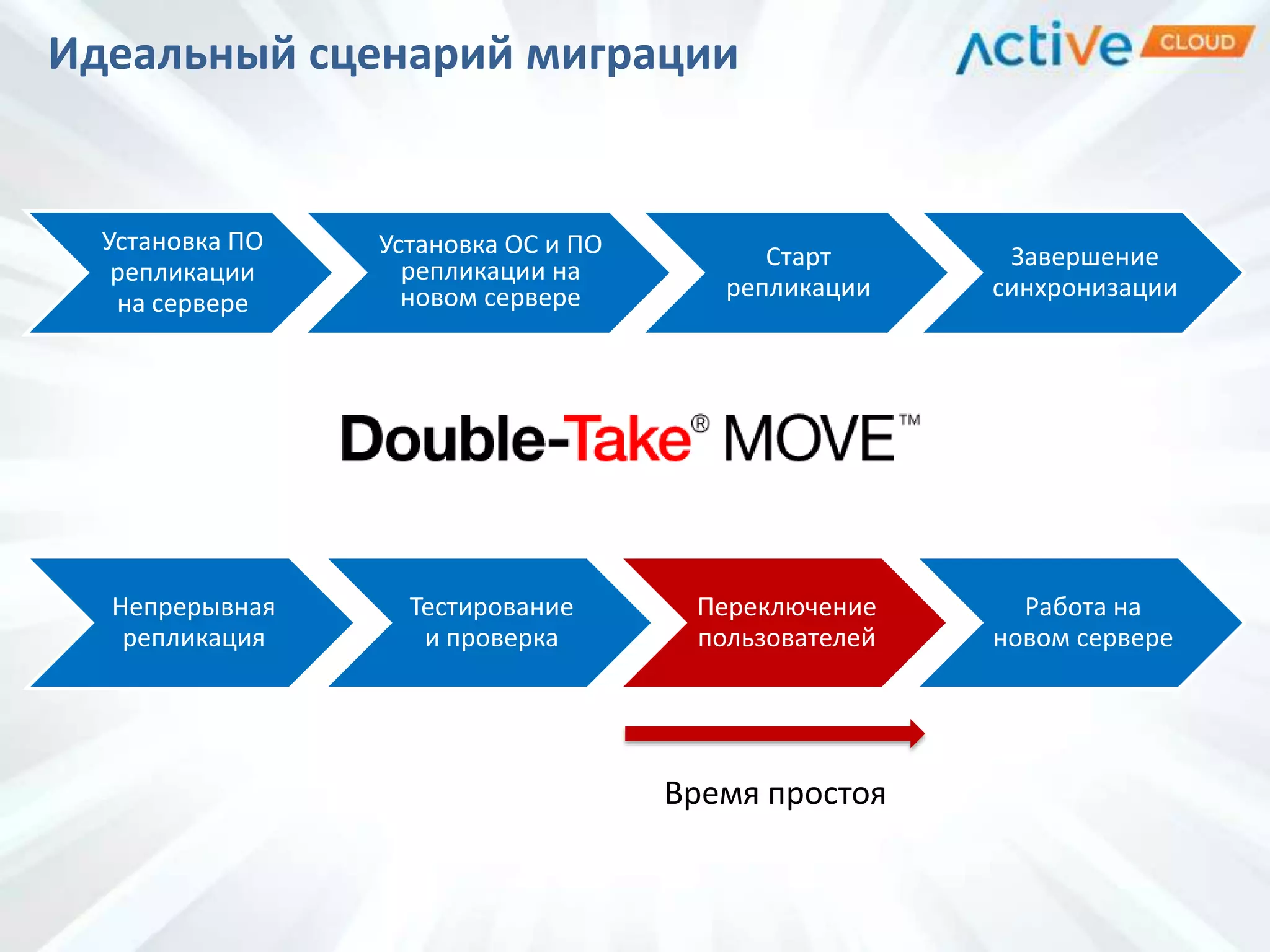 Идеальный сценарий миграции

Active CLOUD

Установка ПО репликации на сервере

Установка ОС и ПО репликации на новом сервере

Старт репликации

Завершение синхронизации

Double-Take® MOVE™

Непрерывная репликация

Тестирование и проверка

Переключение пользователей

Работа на новом сервере

Время простоя